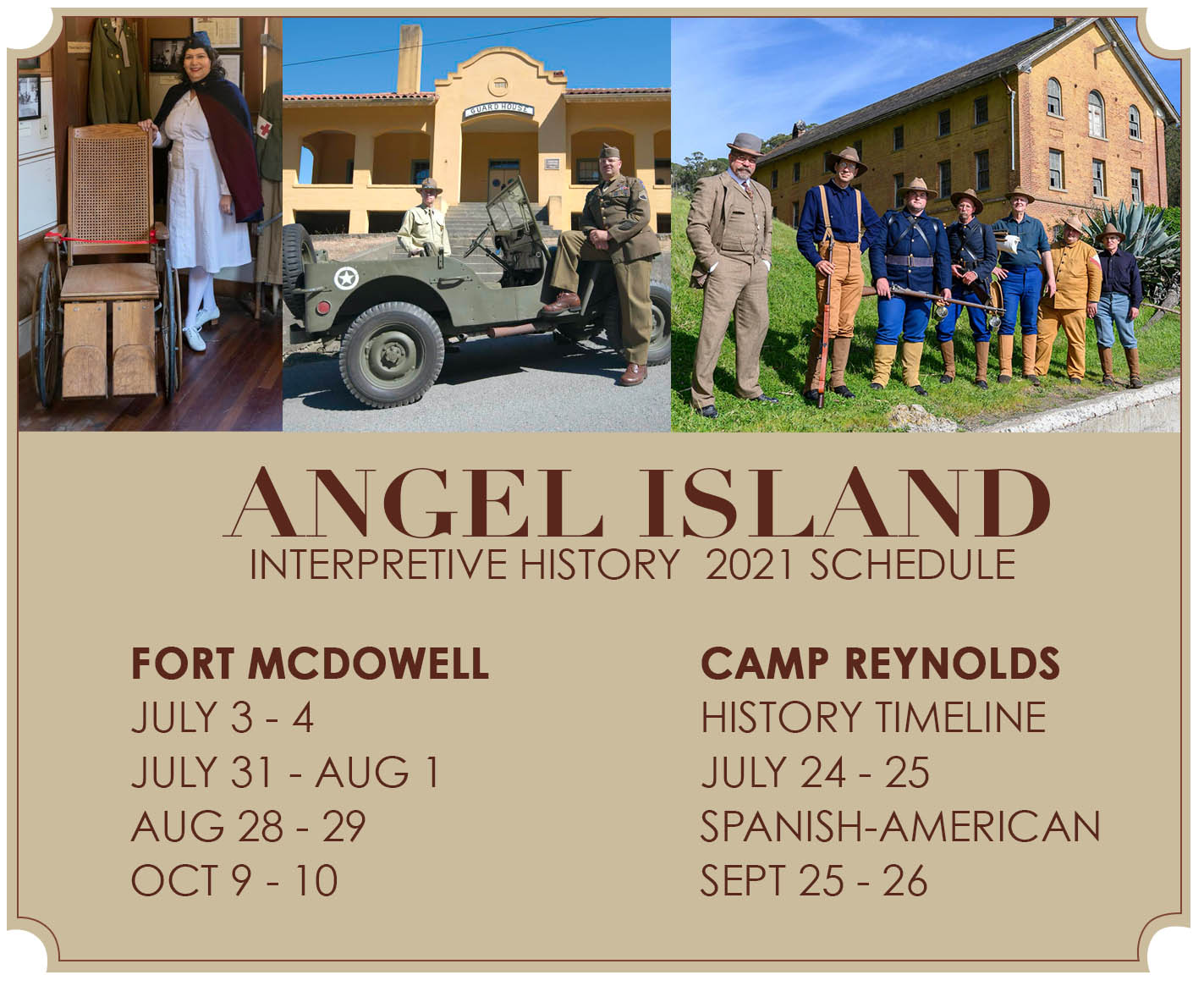 GUARD HOUSE

ANGEL ISLAND
INTERPRETIVE HISTORY 2021 SCHEDULE

FORT MCDOWELL
JULY 3 - 4
JULY 31 - AUG 1
AUG 28 - 29
OCT 9 - 10

CAMP REYNOLDS
HISTORY TIMELINE
JULY 24 - 25
SPANISH-AMERICAN
SEPT 25 - 26